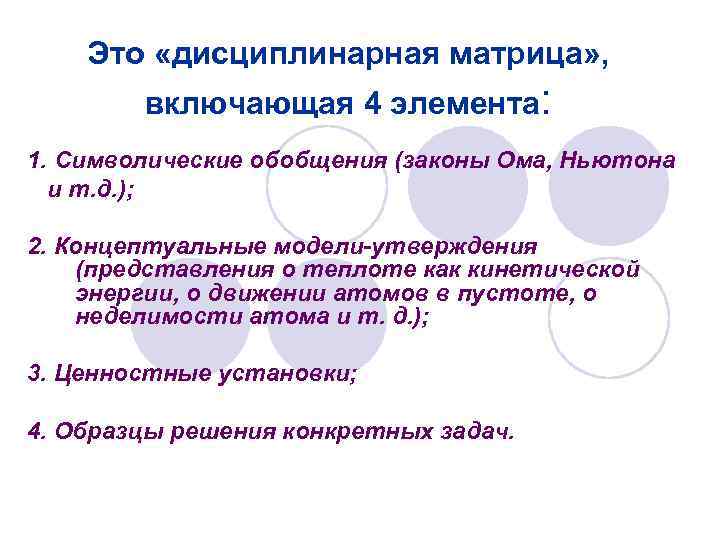 Это «дисциплинарная матрица», включающая 4 элемента:

1. Символические обобщения (законы Ома, Ньютона и т.д.);

2. Концептуальные модели-утверждения (представления о теплоте как кинетической энергии, о движении атомов в пустоте, о неделимости атома и т. д.);

3. Ценностные установки;

4. Образцы решения конкретных задач.